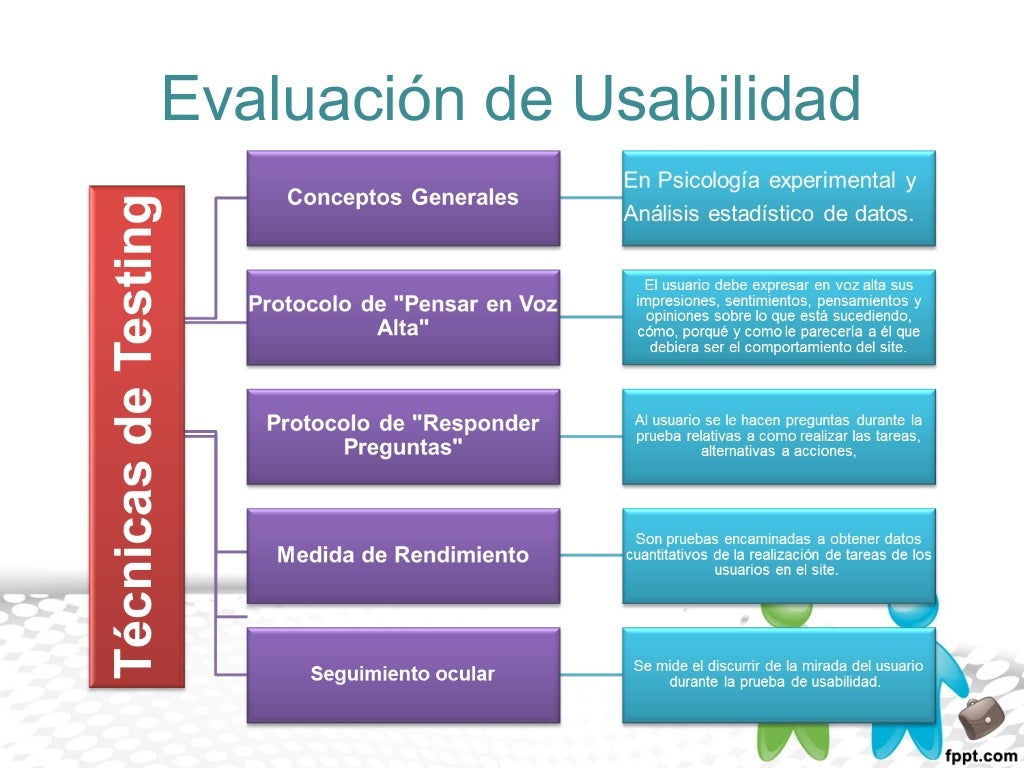 Evaluación de Usabilidad

Técnicas de Testing

Conceptos Generales

En Psicología experimental y Análisis estadístico de datos.

Protocolo de "Pensar en Voz Alta"

El usuario debe expresar en voz alta sus impresiones, sentimientos, pensamientos y opiniones sobre lo que está sucediendo, cómo, porqué y como le parecería a él que debiera ser el comportamiento del site.

Protocolo de "Responder Preguntas"

Al usuario se le hacen preguntas durante la prueba relativas a como realizar las tareas, alternativas a acciones,

Medida de Rendimiento

Son pruebas encaminadas a obtener datos cuantitativos de la realización de tareas de los usuarios en el site.

Seguimiento ocular

Se mide el discurrir de la mirada del usuario durante la prueba de usabilidad.

fppt.com